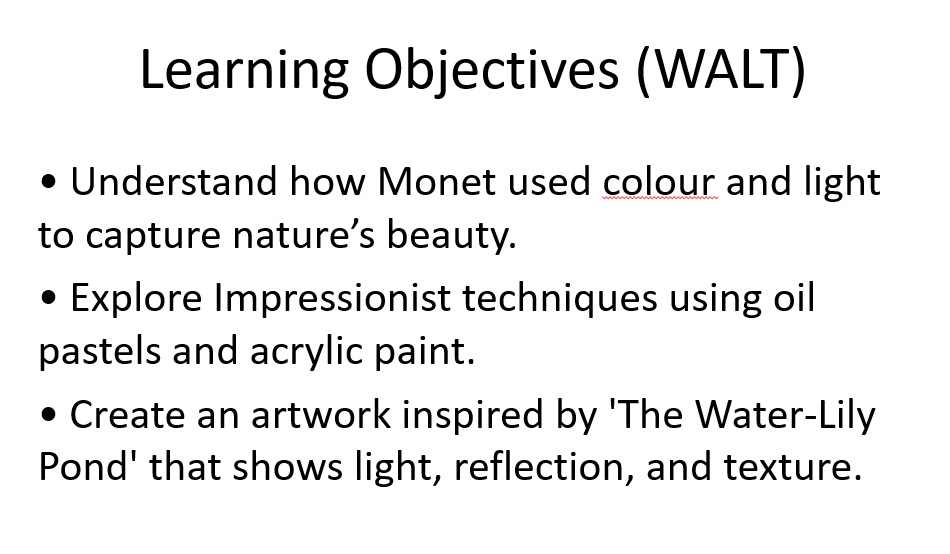 Learning Objectives (WALT)

• Understand how Monet used colour and light to capture nature’s beauty.

• Explore Impressionist techniques using oil pastels and acrylic paint.

• Create an artwork inspired by 'The Water-Lily Pond' that shows light, reflection, and texture.